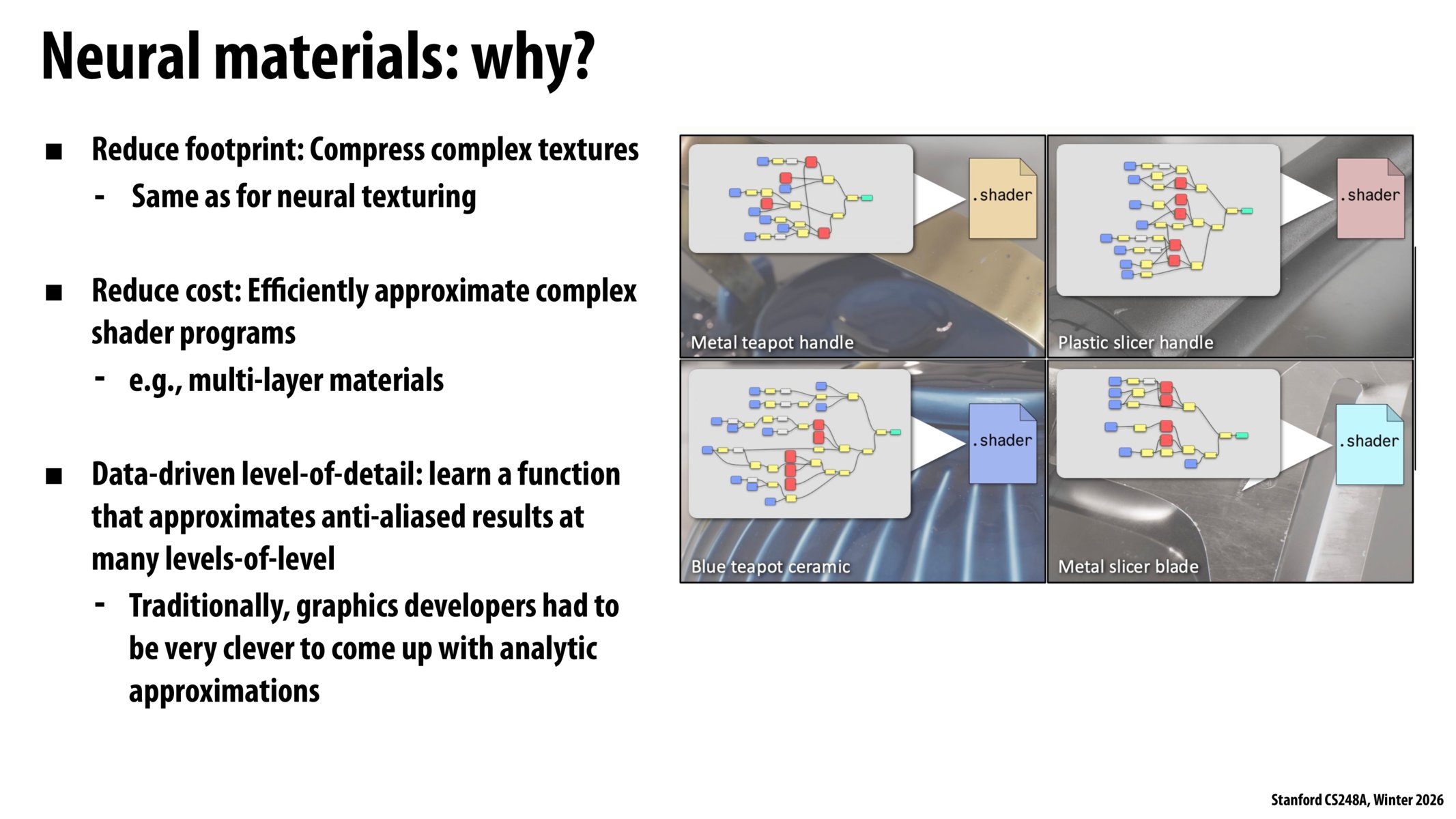 Neural materials: why?

■ Reduce footprint: Compress complex textures
- Same as for neural texturing

■ Reduce cost: Efficiently approximate complex shader programs
- e.g., multi-layer materials

■ Data-driven level-of-detail: learn a function that approximates anti-aliased results at many levels-of-level
- Traditionally, graphics developers had to be very clever to come up with analytic approximations

.shader

Metal teapot handle

.shader

Plastic slicer handle

.shader

Blue teapot ceramic

.shader

Metal slicer blade

Stanford CS248A, Winter 2026